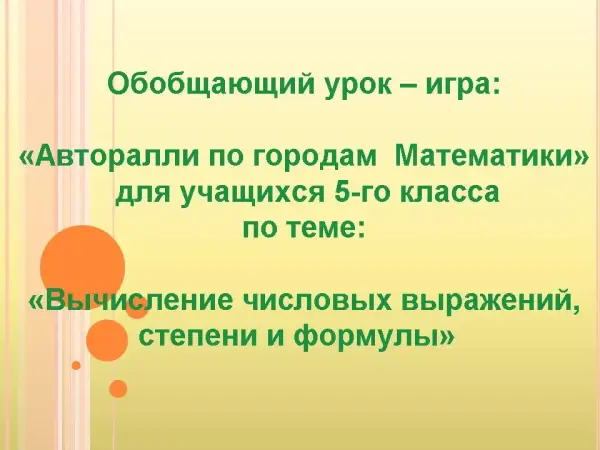 Обобщающий урок – игра:

«Авторалли по городам Математики»
для учащихся 5-го класса
по теме:

«Вычисление числовых выражений, степени и формулы»